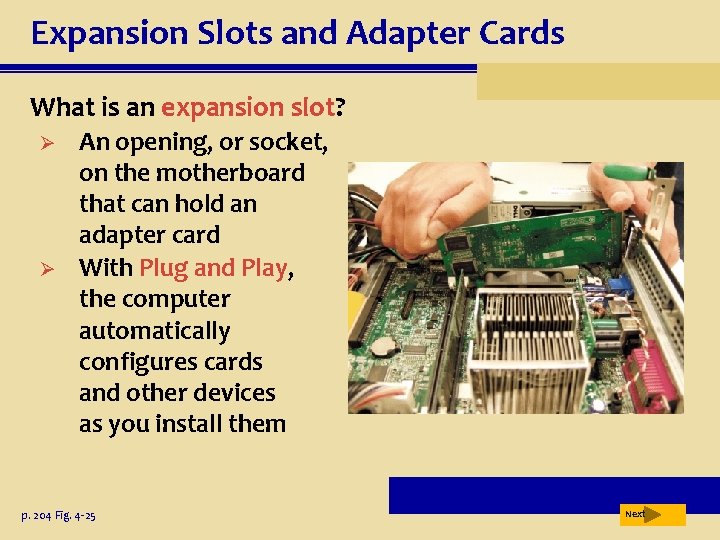 Expansion Slots and Adapter Cards

What is an expansion slot?

➢ An opening, or socket, on the motherboard that can hold an adapter card

➢ With Plug and Play, the computer automatically configures cards and other devices as you install them

p. 204 Fig. 4-25

Next